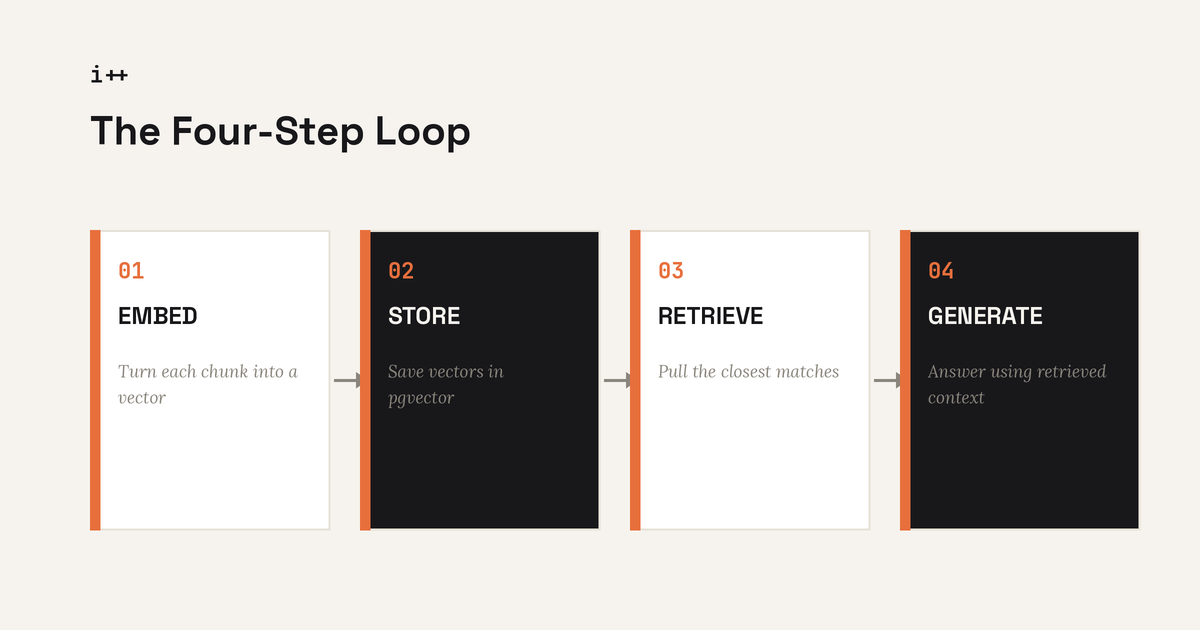 i++

The Four-Step Loop

01

EMBED

Turn each chunk into a vector

02

STORE

Save vectors in pgvector

03

RETRIEVE

Pull the closest matches

04

GENERATE

Answer using retrieved context